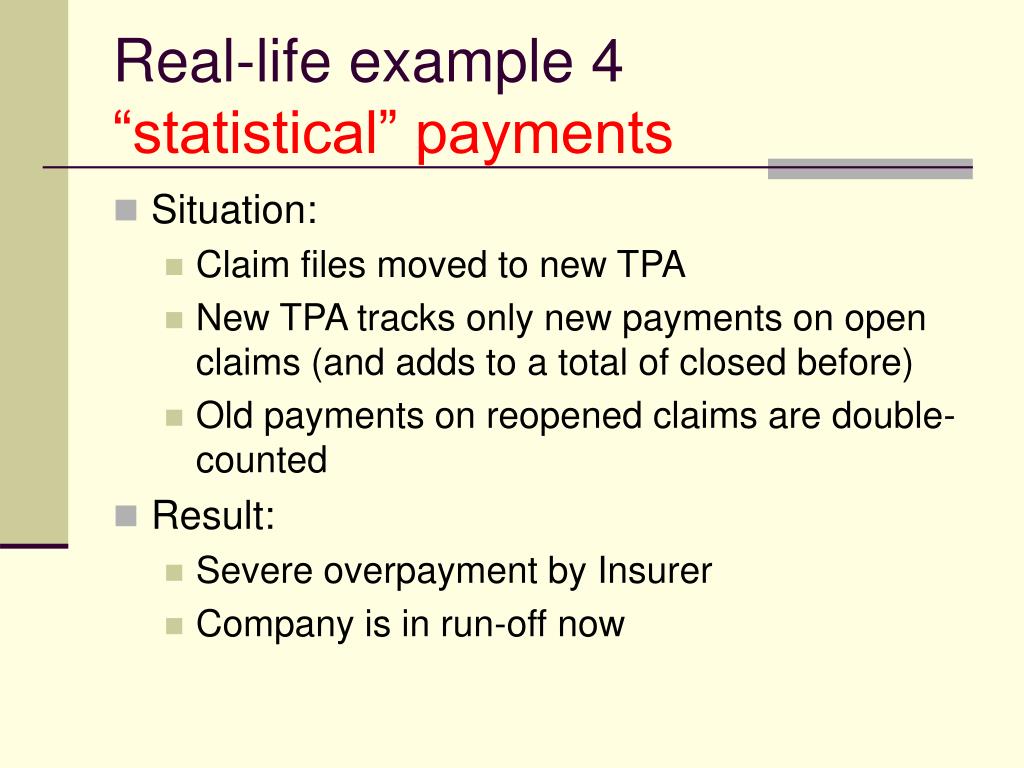 Real-life example 4
“statistical” payments

Situation:
Claim files moved to new TPA
New TPA tracks only new payments on open claims (and adds to a total of closed before)
Old payments on reopened claims are double-counted

Result:
Severe overpayment by Insurer
Company is in run-off now